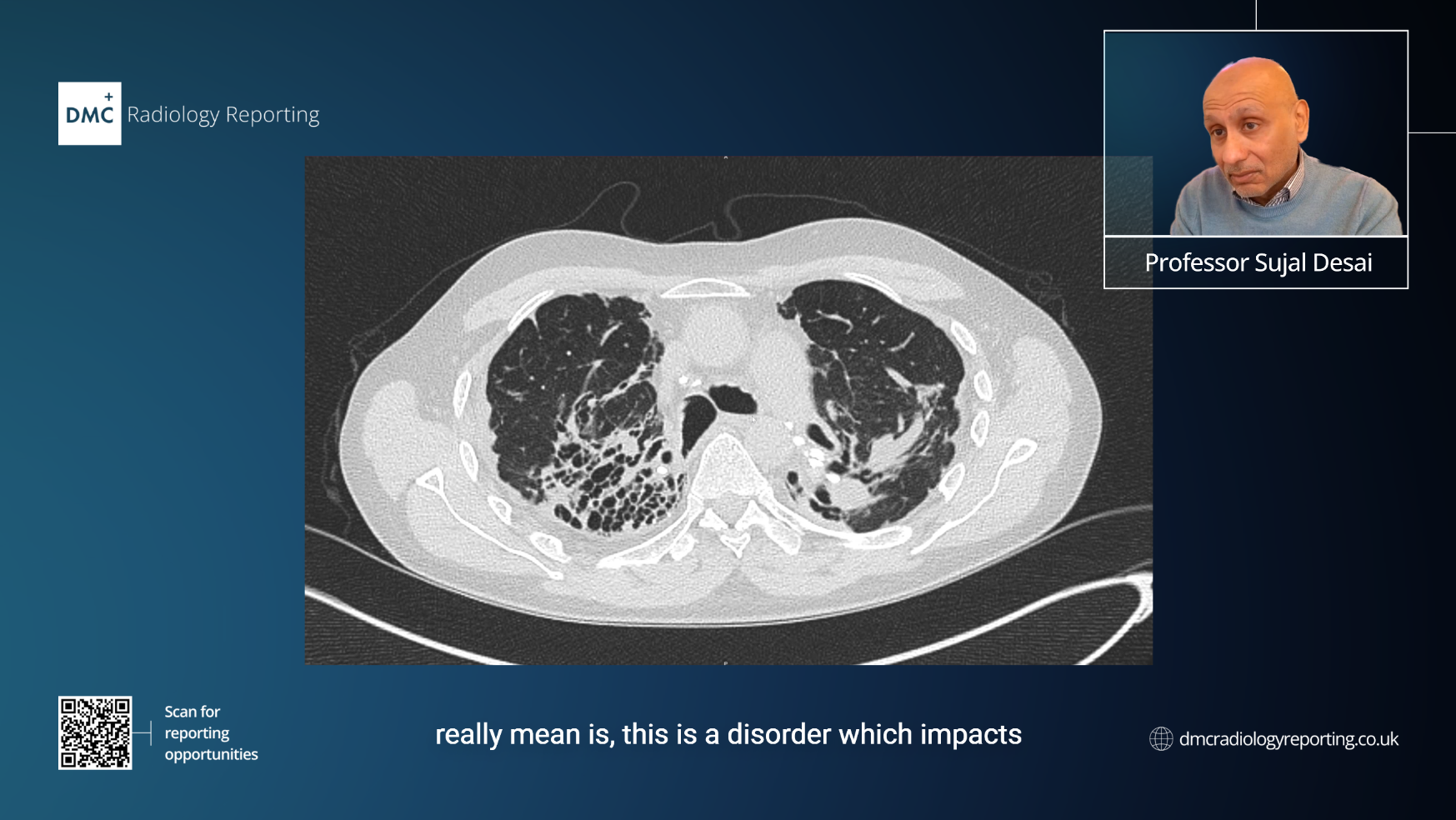 DMC Radiology Reporting

Professor Sujal Desai

Scan for reporting opportunities

really mean is, this is a disorder which impacts

dmcradiologyreporting.co.uk